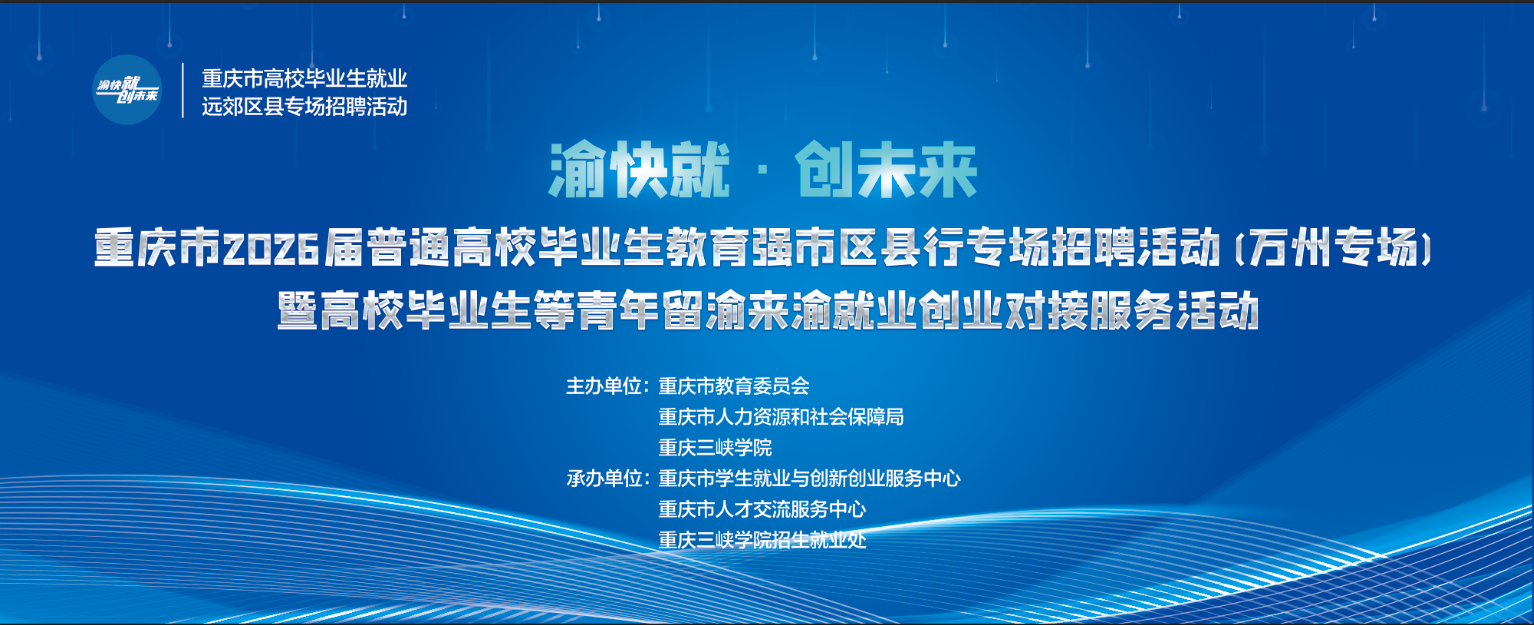 渝快就
创未来

重庆市高校毕业生就业
远郊区县专场招聘活动

渝快就 · 创未来

重庆市2026届普通高校毕业生教育强市区县行专场招聘活动（万州专场）
暨高校毕业生等青年留渝来渝就业创业对接服务活动

主办单位：重庆市教育委员会
重庆市人力资源和社会保障局
重庆三峡学院
承办单位：重庆市学生就业与创新创业服务中心
重庆市人才交流服务中心
重庆三峡学院招生就业处